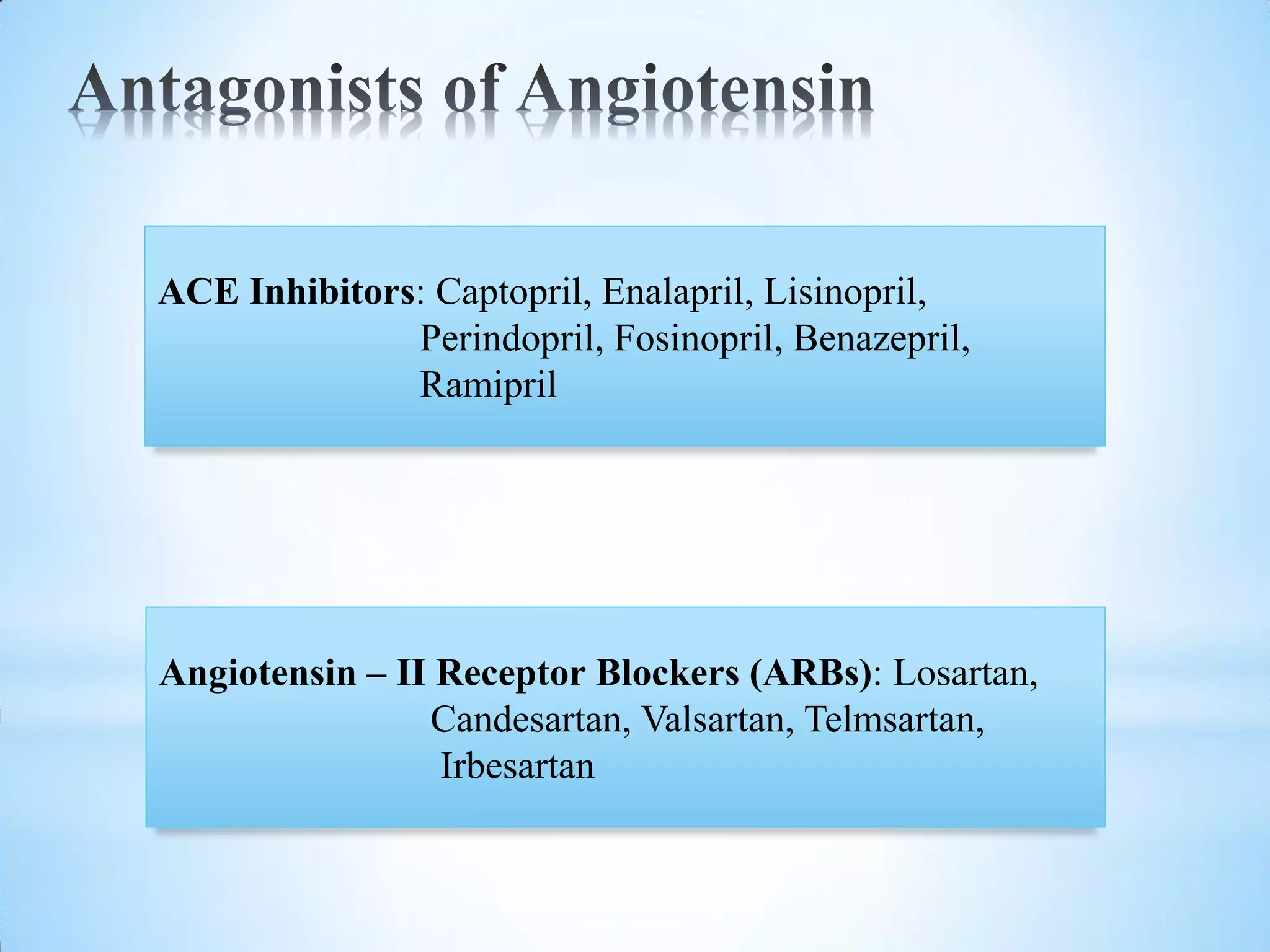 Antagonists of Angiotensin

ACE Inhibitors: Captopril, Enalapril, Lisinopril, Perindopril, Fosinopril, Benazepril, Ramipril

Angiotensin – II Receptor Blockers (ARBs): Losartan, Candesartan, Valsartan, Telmsartan, Irbesartan